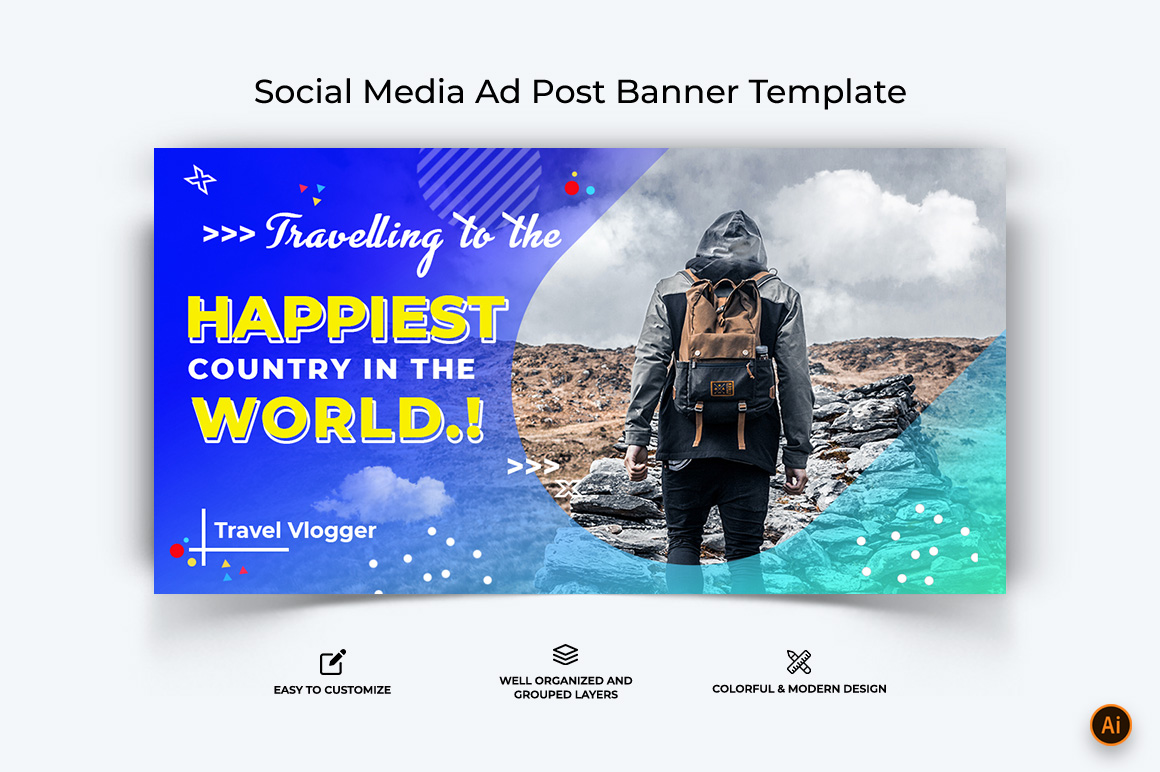 Social Media Ad Post Banner Template

>>> Travelling to the

HAPPIEST

COUNTRY IN THE

WORLD.!

>>>

Travel Vlogger

EASY TO CUSTOMIZE

WELL ORGANIZED AND GROUPED LAYERS

COLORFUL & MODERN DESIGN

Ai